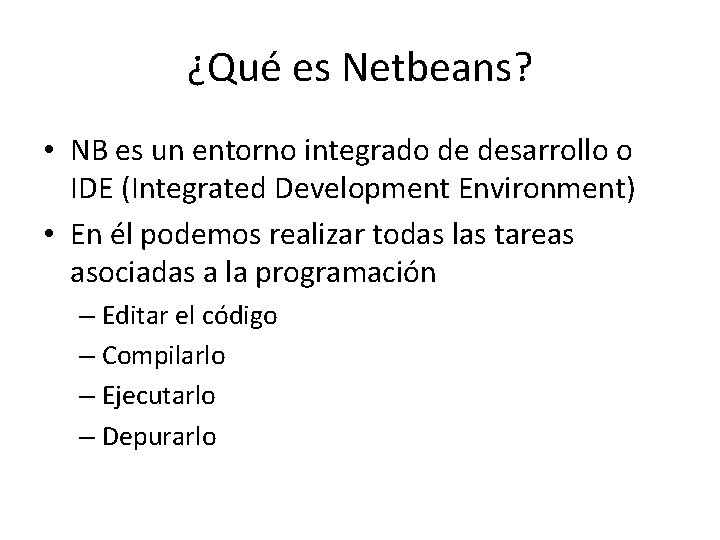 ¿Qué es Netbeans?

• NB es un entorno integrado de desarrollo o IDE (Integrated Development Environment)
• En él podemos realizar todas las tareas asociadas a la programación
– Editar el código
– Compilarlo
– Ejecutarlo
– Depurarlo